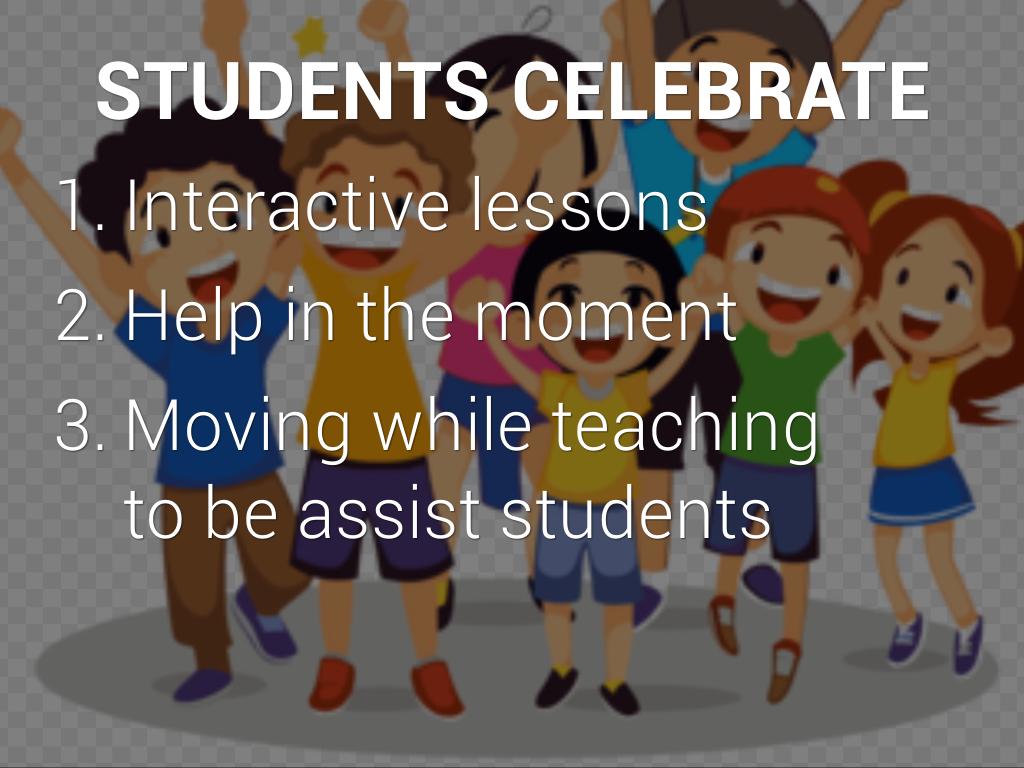 STUDENTS CELEBRATE

1. Interactive lessons
2. Help in the moment
3. Moving while teaching to be assist students